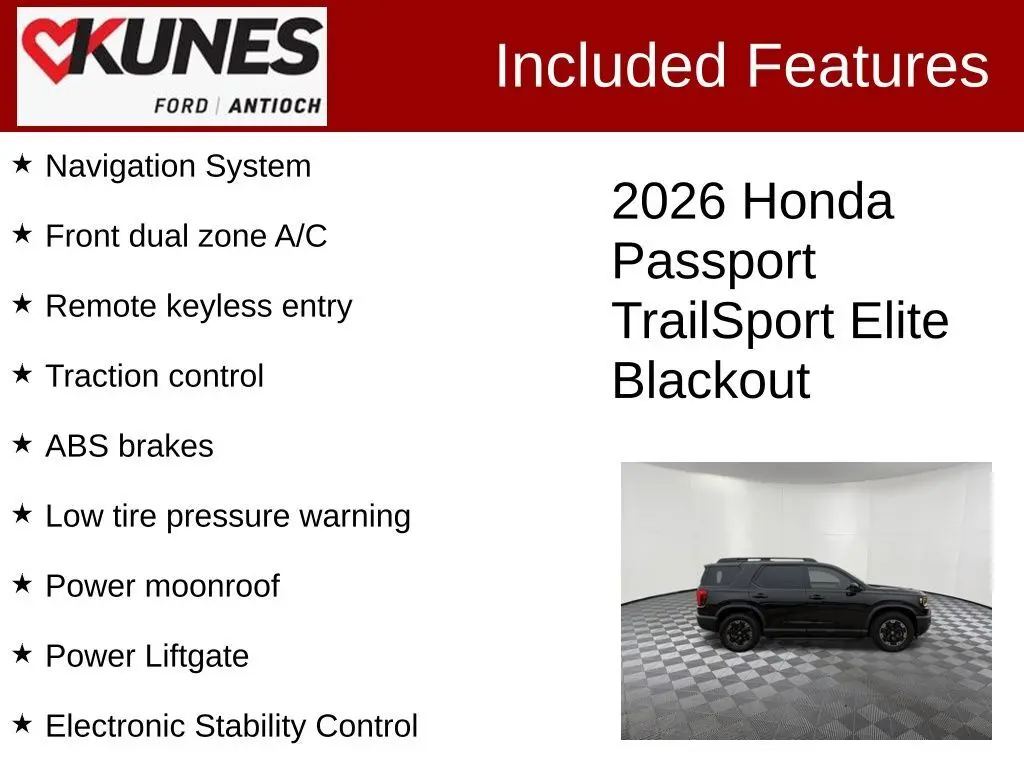 KUNES
FORD | ANTIOCH

Included Features

★ Navigation System

★ Front dual zone A/C

★ Remote keyless entry

★ Traction control

★ ABS brakes

★ Low tire pressure warning

★ Power moonroof

★ Power Liftgate

★ Electronic Stability Control

2026 Honda Passport TrailSport Elite Blackout